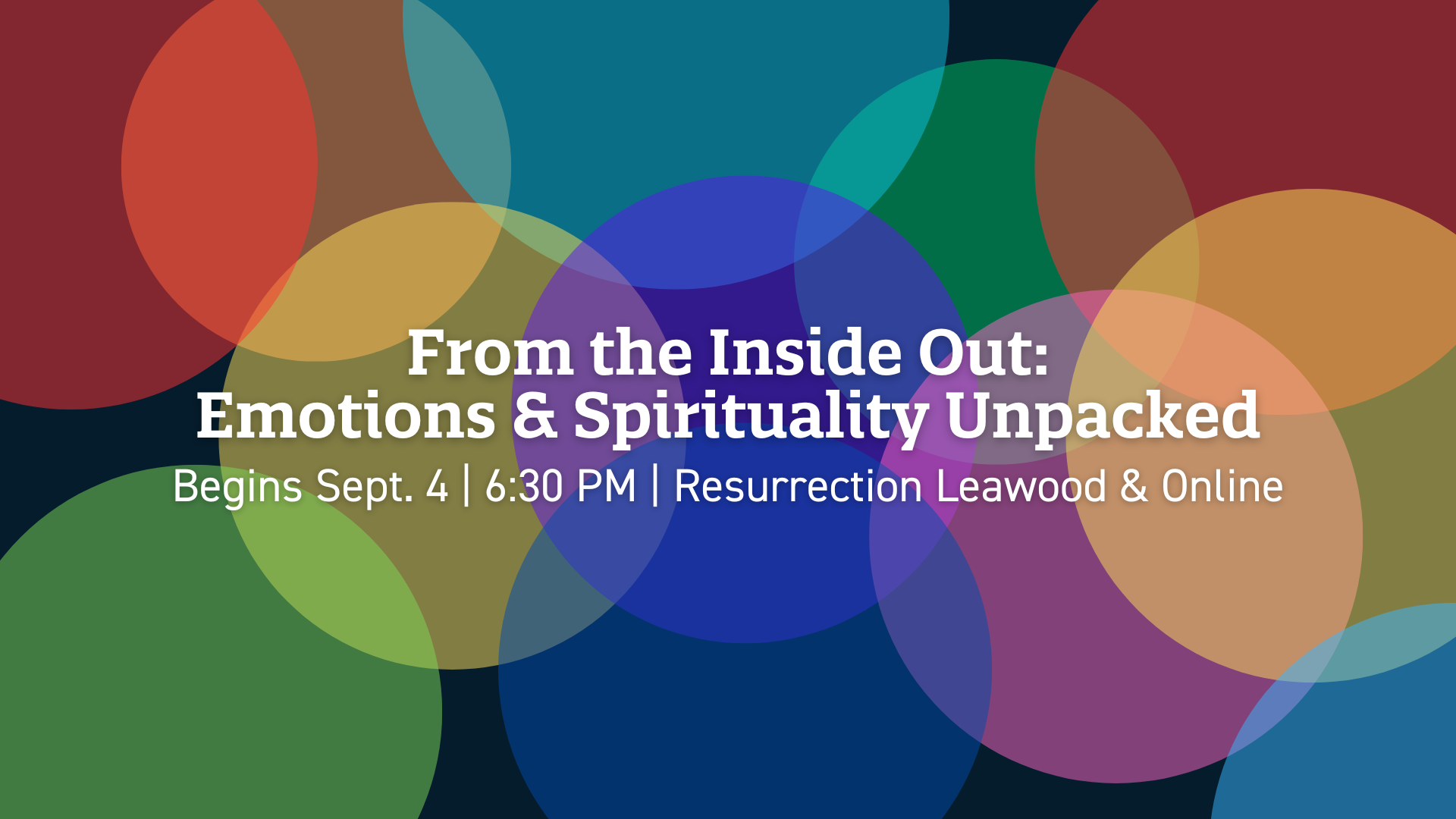 From the Inside Out:
Emotions & Spirituality Unpacked

Begins Sept. 4 | 6:30 PM | Resurrection Leawood & Online